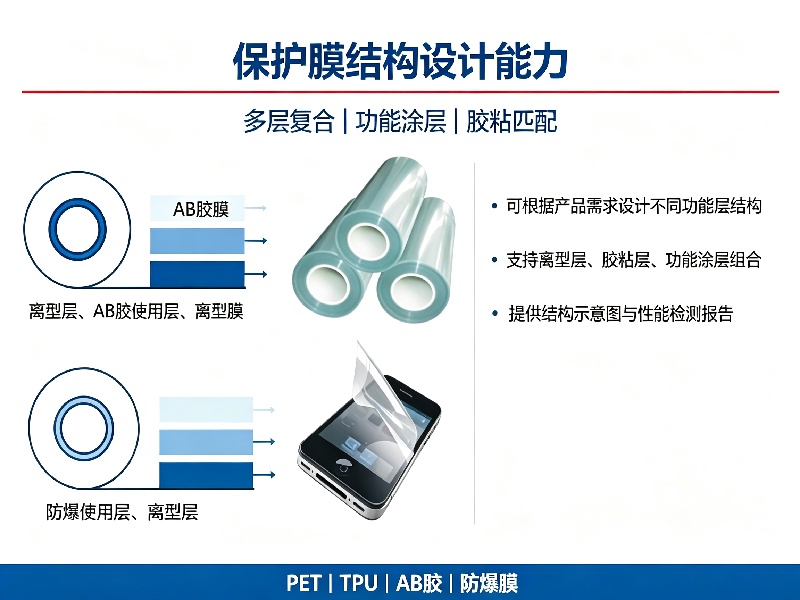 保护膜结构设计能力

多层复合 | 功能涂层 | 胶粘匹配

AB胶膜

离型层、AB胶使用层、离型膜

防爆使用层、离型层

• 可根据产品需求设计不同功能层结构

• 支持离型层、胶粘层、功能涂层组合

• 提供结构示意图与性能检测报告

PET | TPU | AB胶 | 防爆膜